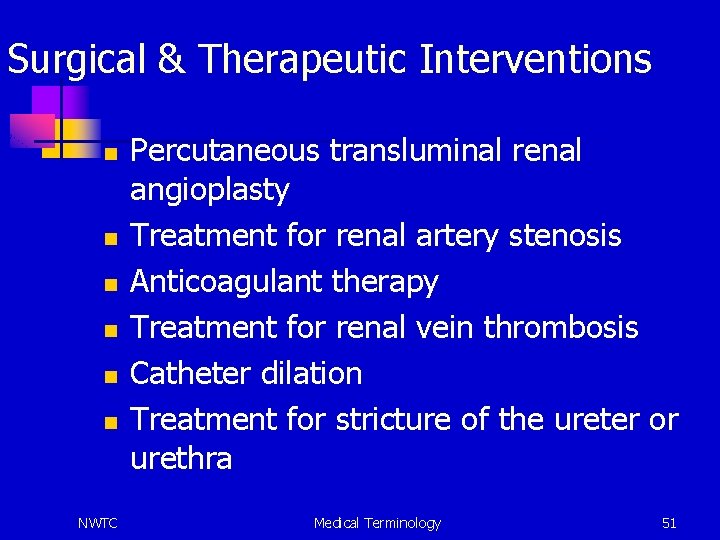 Surgical & Therapeutic Interventions

- Percutaneous transluminal renal angioplasty
- Treatment for renal artery stenosis
- Anticoagulant therapy
- Treatment for renal vein thrombosis
- Catheter dilation
- Treatment for stricture of the ureter or urethra

NWTC Medical Terminology 51